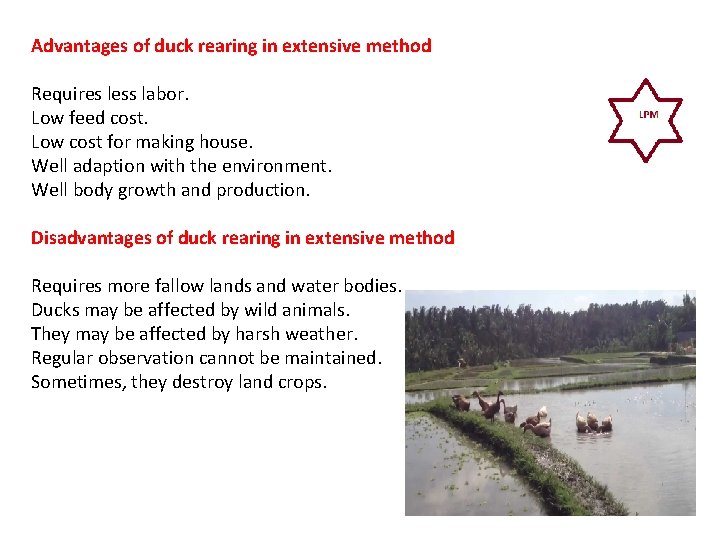 Advantages of duck rearing in extensive method

Requires less labor.
Low feed cost.
Low cost for making house.
Well adaption with the environment.
Well body growth and production.

LPM

Disadvantages of duck rearing in extensive method

Requires more fallow lands and water bodies.
Ducks may be affected by wild animals.
They may be affected by harsh weather.
Regular observation cannot be maintained.
Sometimes, they destroy land crops.